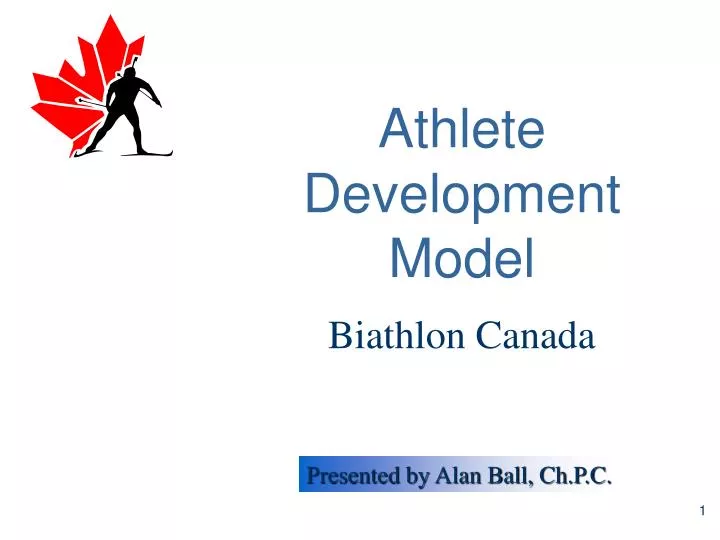 Athlete Development Model

Biathlon Canada

Presented by Alan Ball, Ch.P.C.

1